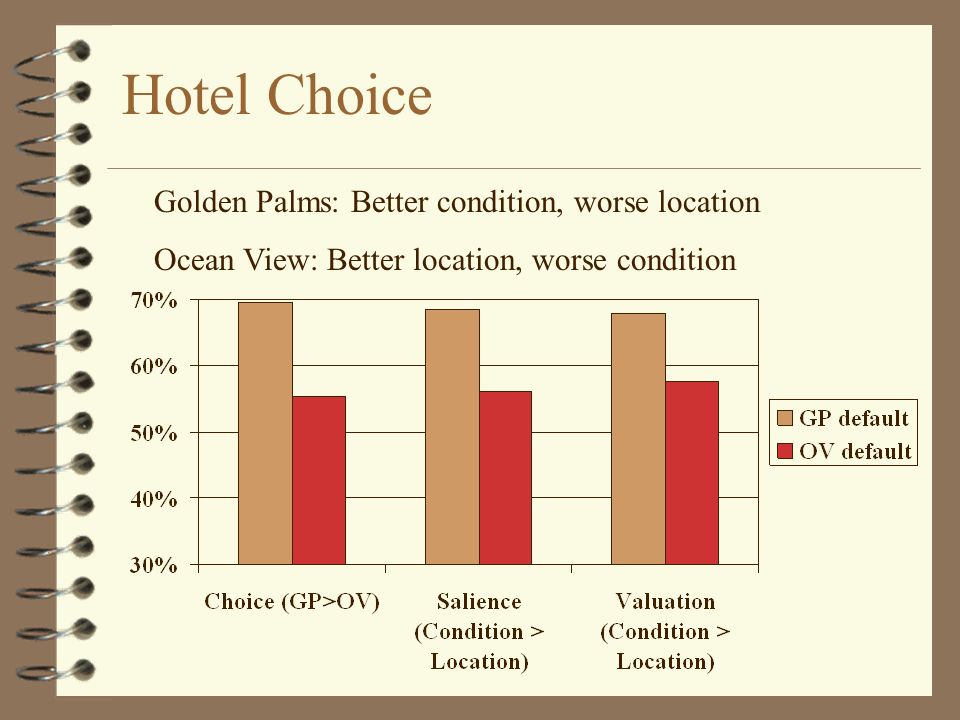 Hotel Choice

Golden Palms: Better condition, worse location

Ocean View: Better location, worse condition

70%
60%
50%
40%
30%

Choice (GP>OV)
Salience (Condition > Location)
Valuation (Condition > Location)

GP default
OV default